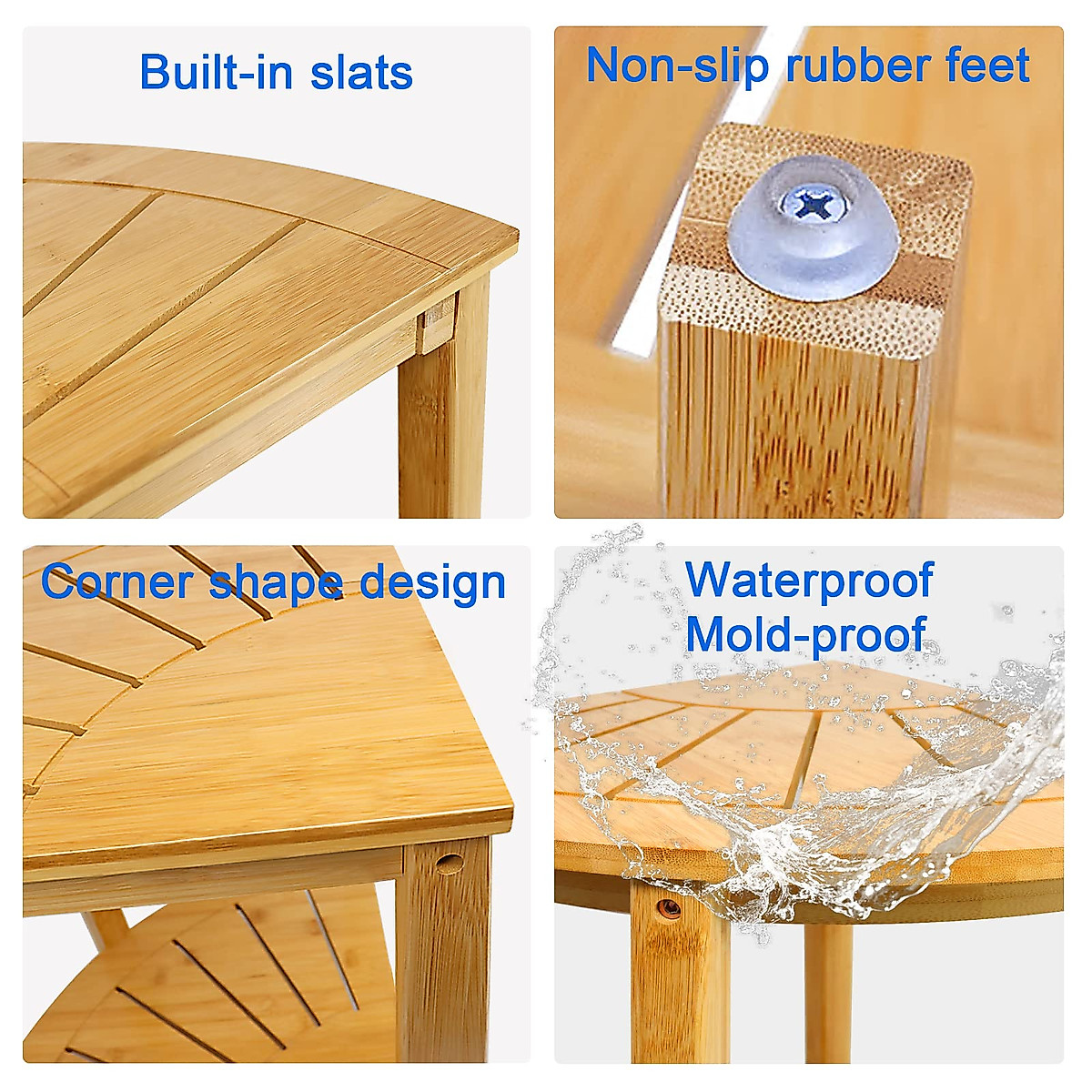 Built-in slats

Non-slip rubber feet

Corner shape design

Waterproof
Mold-proof